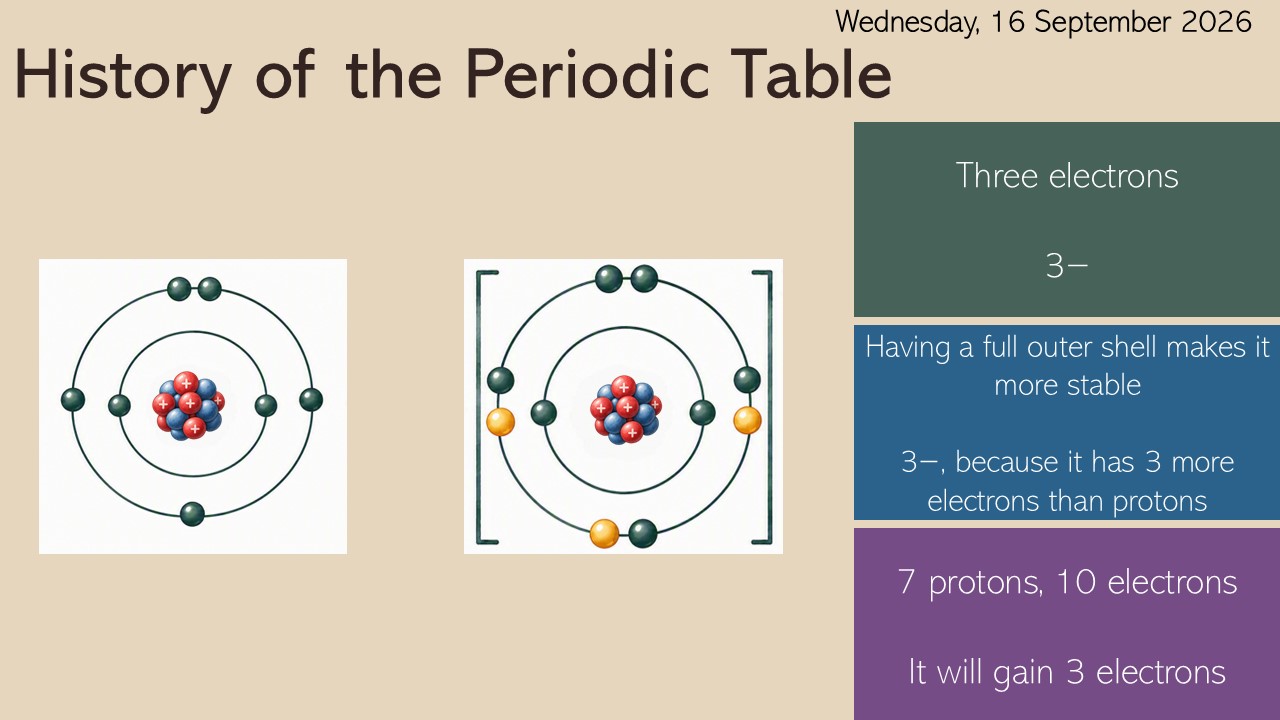 Wednesday, 16 September 2026

History of the Periodic Table

Three electrons

3−

Having a full outer shell makes it more stable

3−, because it has 3 more electrons than protons

7 protons, 10 electrons

It will gain 3 electrons